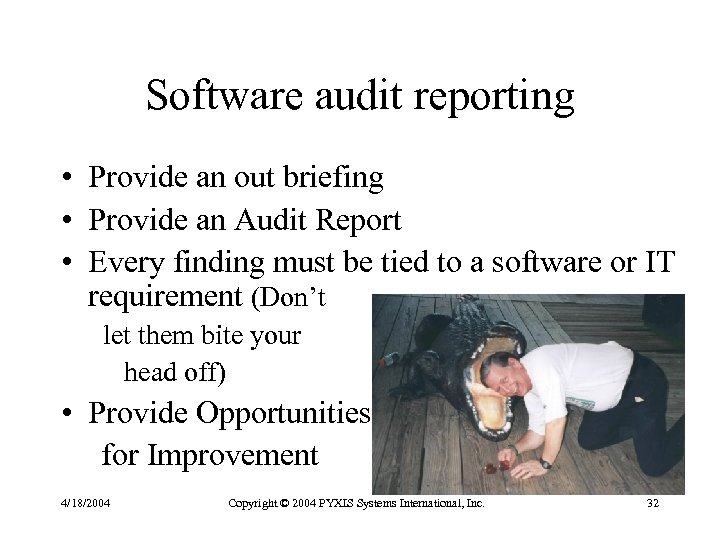 Software audit reporting

• Provide an out briefing
• Provide an Audit Report
• Every finding must be tied to a software or IT requirement (Don't let them bite your head off)
• Provide Opportunities for Improvement

4/18/2004 Copyright © 2004 PYXIS Systems International, Inc. 32